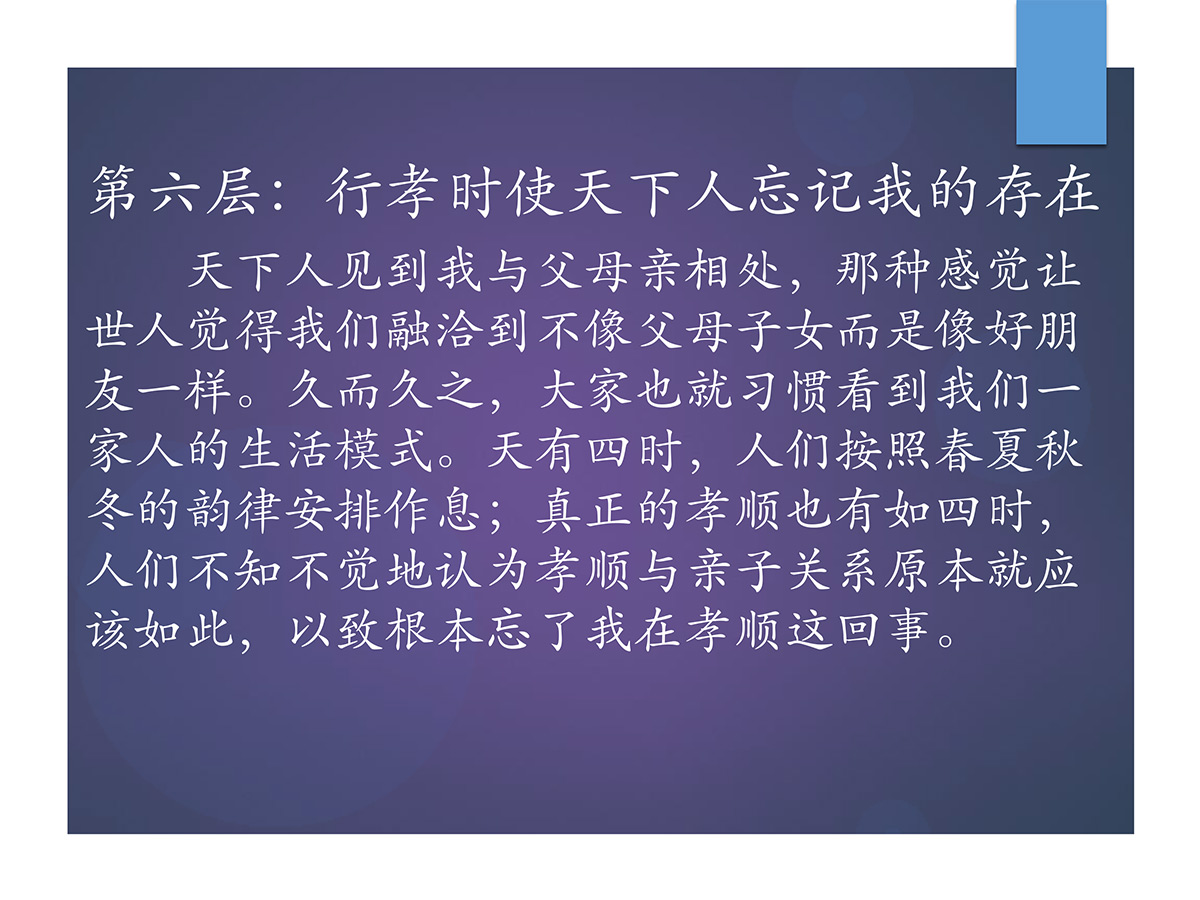 第六层：行孝时使天下人忘记我的存在

天下人见到我与父母亲相处，那种感觉让世人觉得我们融洽到不像父母子女而是像好朋友一样。久而久之，大家也就习惯看到我们一家人的生活模式。天有四时，人们按照春夏秋冬的韵律安排作息；真正的孝顺也有如四时，人们不知不觉地认为孝顺与亲子关系原本就应该如此，以致根本忘了我在孝顺这回事。